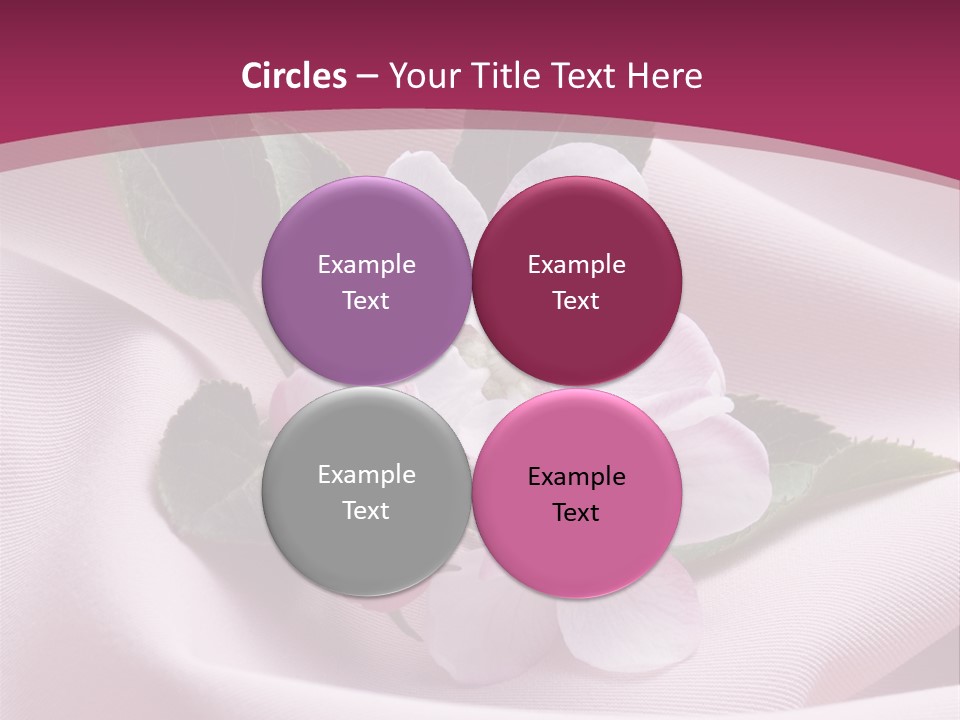 Circles – Your Title Text Here

Example Text

Example Text

Example Text

Example Text